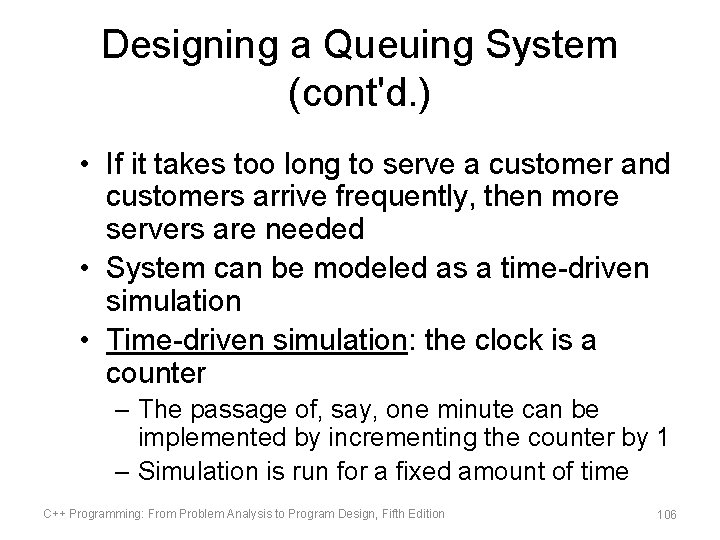 Designing a Queuing System (cont'd.)

• If it takes too long to serve a customer and customers arrive frequently, then more servers are needed

• System can be modeled as a time-driven simulation

• Time-driven simulation: the clock is a counter

– The passage of, say, one minute can be implemented by incrementing the counter by 1

– Simulation is run for a fixed amount of time

C++ Programming: From Problem Analysis to Program Design, Fifth Edition

106